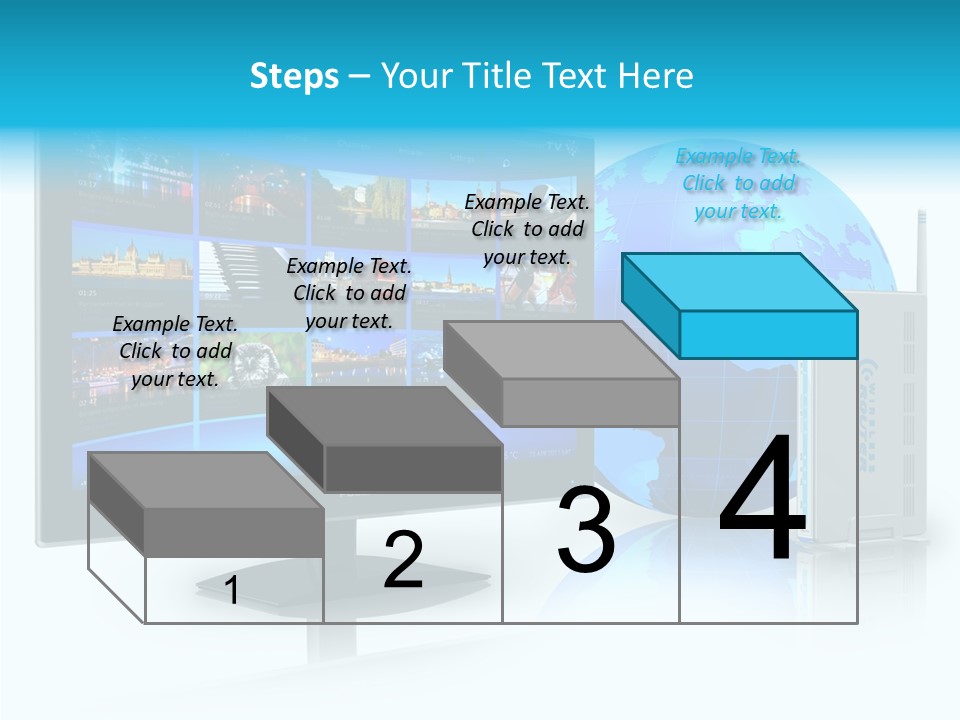 Steps – Your Title Text Here

Example Text. Click to add your text.

Example Text. Click to add your text.

Example Text. Click to add your text.

Example Text. Click to add your text.

1

2

3

4